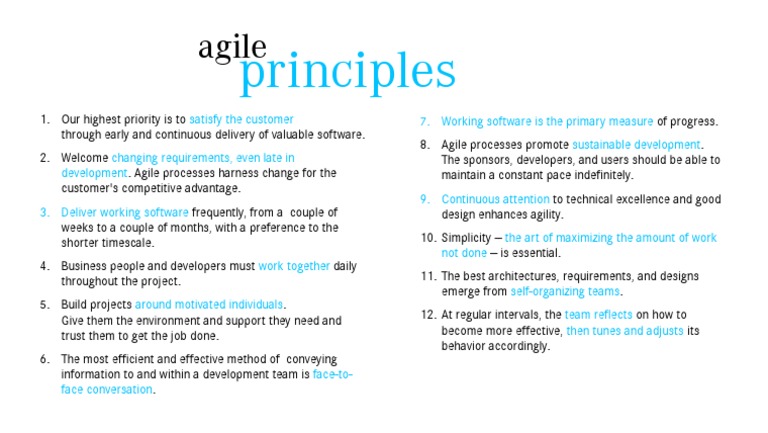 agile
principles

1. Our highest priority is to satisfy the customer through early and continuous delivery of valuable software.

2. Welcome changing requirements, even late in development. Agile processes harness change for the customer's competitive advantage.

3. Deliver working software frequently, from a couple of weeks to a couple of months, with a preference to the shorter timescale.

4. Business people and developers must work together daily throughout the project.

5. Build projects around motivated individuals. Give them the environment and support they need and trust them to get the job done.

6. The most efficient and effective method of conveying information to and within a development team is face-to-face conversation.

7. Working software is the primary measure of progress.

8. Agile processes promote sustainable development. The sponsors, developers, and users should be able to maintain a constant pace indefinitely.

9. Continuous attention to technical excellence and good design enhances agility.

10. Simplicity – the art of maximizing the amount of work not done – is essential.

11. The best architectures, requirements, and designs emerge from self-organizing teams.

12. At regular intervals, the team reflects on how to become more effective, then tunes and adjusts its behavior accordingly.